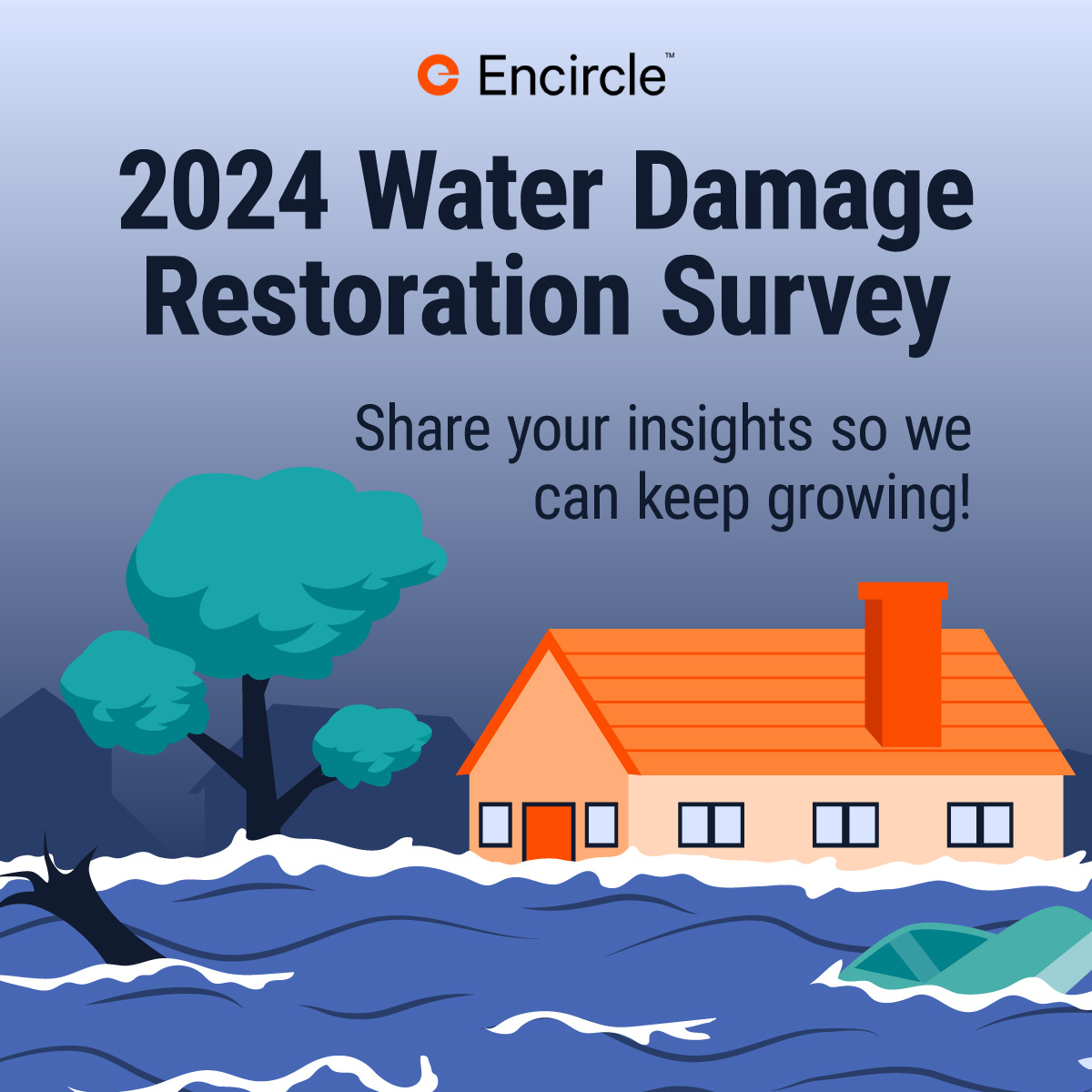 Encircle™

2024 Water Damage Restoration Survey

Share your insights so we can keep growing!